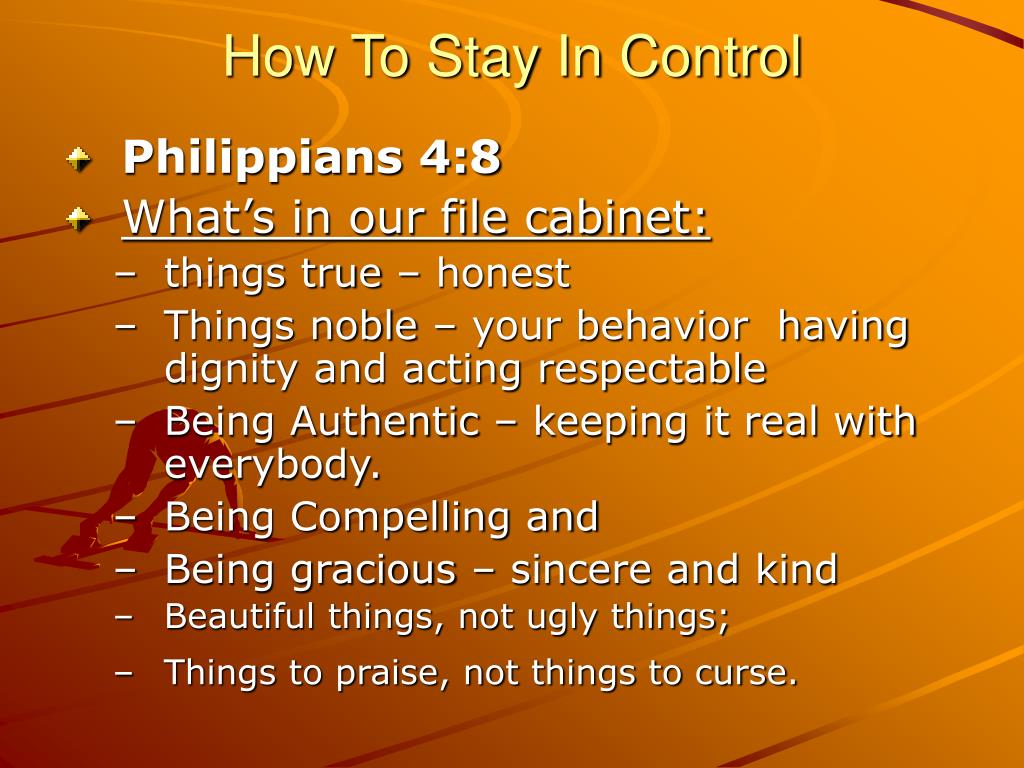 How To Stay In Control

Philippians 4:8

What’s in our file cabinet:

– things true – honest
– Things noble – your behavior having dignity and acting respectable
– Being Authentic – keeping it real with everybody.
– Being Compelling and
– Being gracious – sincere and kind
– Beautiful things, not ugly things;
– Things to praise, not things to curse.